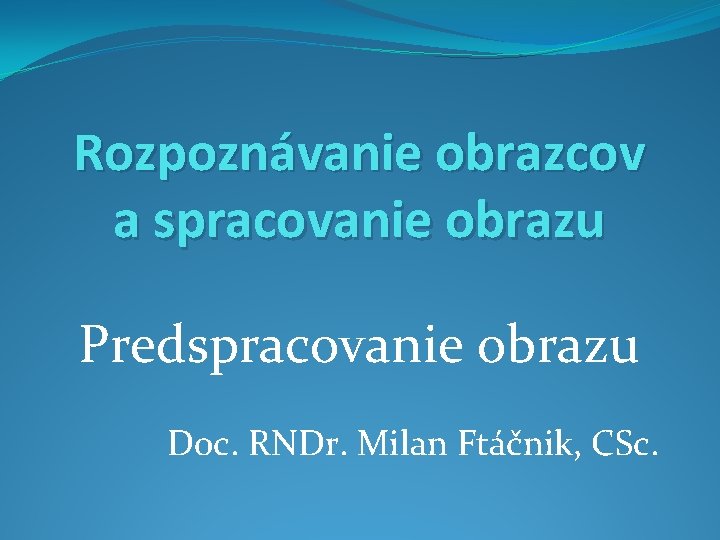 Rozpoznávanie obrazcov a spracovanie obrazu

Predspracovanie obrazu

Doc. RNDr. Milan Ftáčnik, CSc.